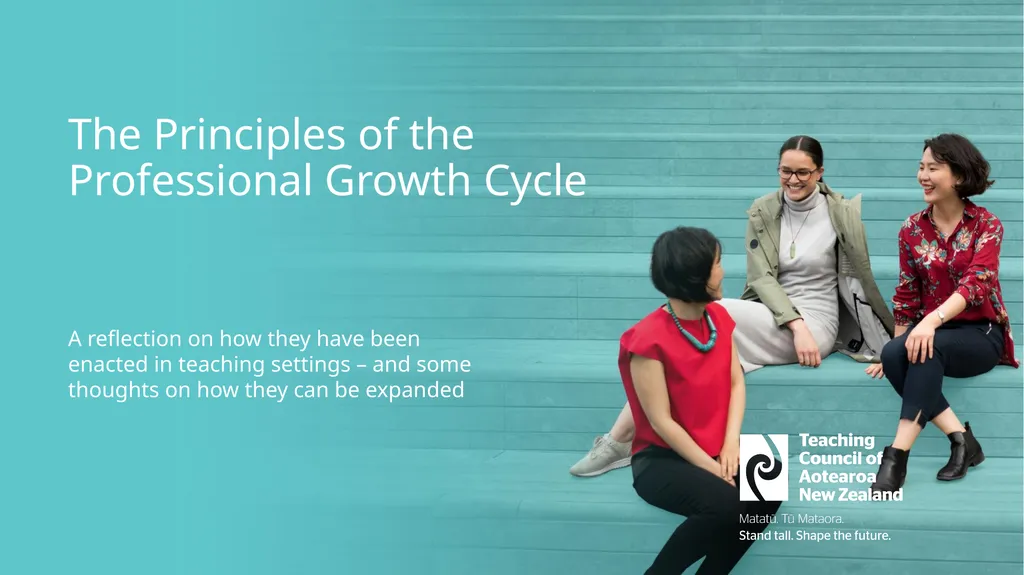 The Principles of the Professional Growth Cycle

A reflection on how they have been enacted in teaching settings – and some thoughts on how they can be expanded

Teaching Council of Aotearoa New Zealand

Matatū. Tū Mataora.
Stand tall. Shape the future.